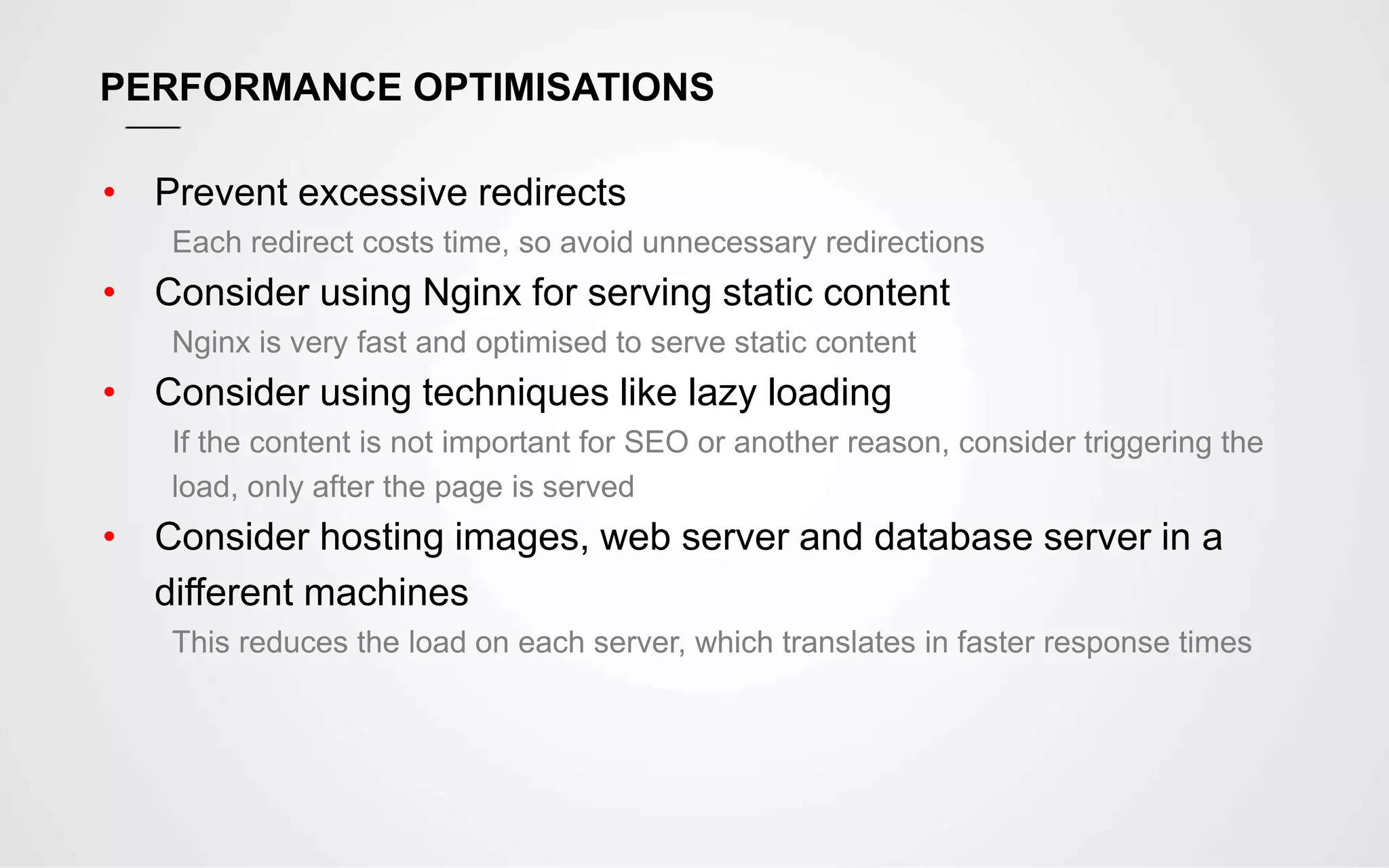 PERFORMANCE OPTIMISATIONS

• Prevent excessive redirects

Each redirect costs time, so avoid unnecessary redirections

• Consider using Nginx for serving static content

Nginx is very fast and optimised to serve static content

• Consider using techniques like lazy loading

If the content is not important for SEO or another reason, consider triggering the load, only after the page is served

• Consider hosting images, web server and database server in a different machines

This reduces the load on each server, which translates in faster response times